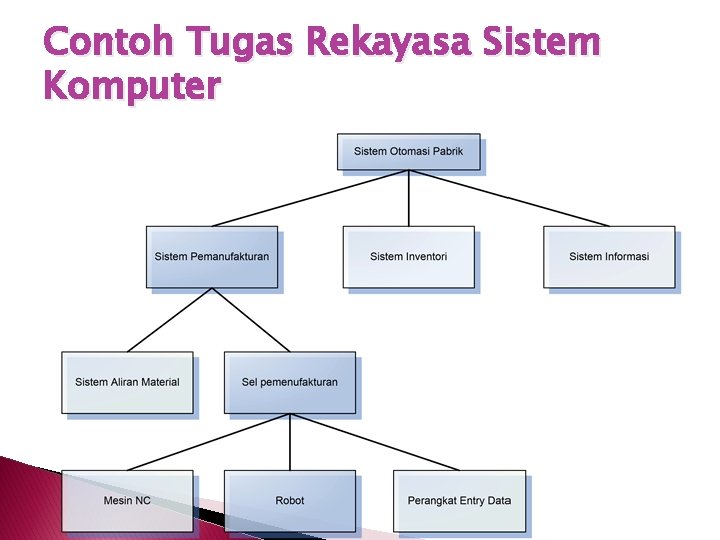 Contoh Tugas Rekayasa Sistem Komputer

Sistem Otomasi Pabrik

Sistem Pemanufakturan

Sistem Inventori

Sistem Informasi

Sistem Aliran Material

Sel pemenufakturan

Mesin NC

Robot

Perangkat Entry Data